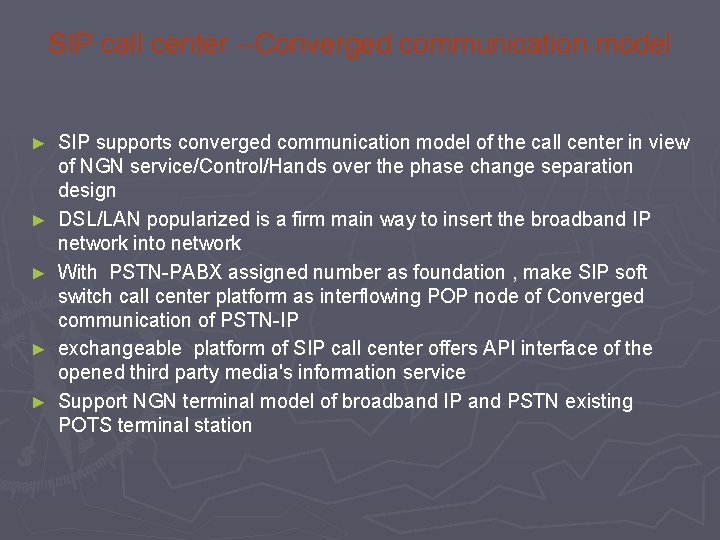 SIP call center --Converged communication model

► SIP supports converged communication model of the call center in view of NGN service/Control/Hands over the phase change separation design

► DSL/LAN popularized is a firm main way to insert the broadband IP network into network

► With PSTN-PABX assigned number as foundation , make SIP soft switch call center platform as interflowing POP node of Converged communication of PSTN-IP

► exchangeable platform of SIP call center offers API interface of the opened third party media's information service

► Support NGN terminal model of broadband IP and PSTN existing POTS terminal station